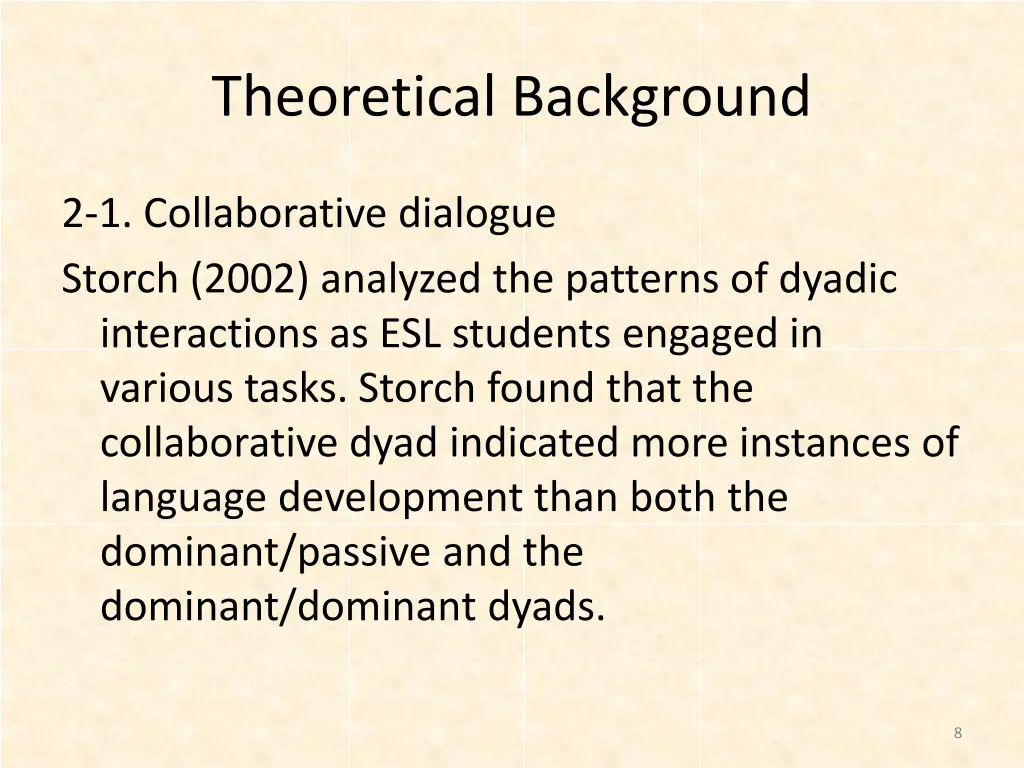 Theoretical Background

2-1. Collaborative dialogue

Storch (2002) analyzed the patterns of dyadic interactions as ESL students engaged in various tasks. Storch found that the collaborative dyad indicated more instances of language development than both the dominant/passive and the dominant/dominant dyads.

8